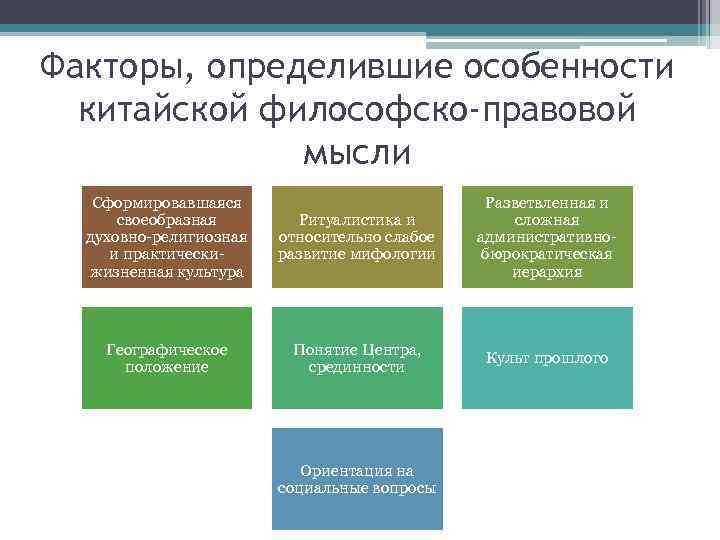 Факторы, определившие особенности китайской философско-правовой мысли

Сформировавшаяся своеобразная духовно-религиозная и практически-жизненная культура

Ритуалистика и относительно слабое развитие мифологии

Разветвленная и сложная административно-бюрократическая иерархия

Географическое положение

Понятие Центра, срединности

Культ прошлого

Ориентация на социальные вопросы